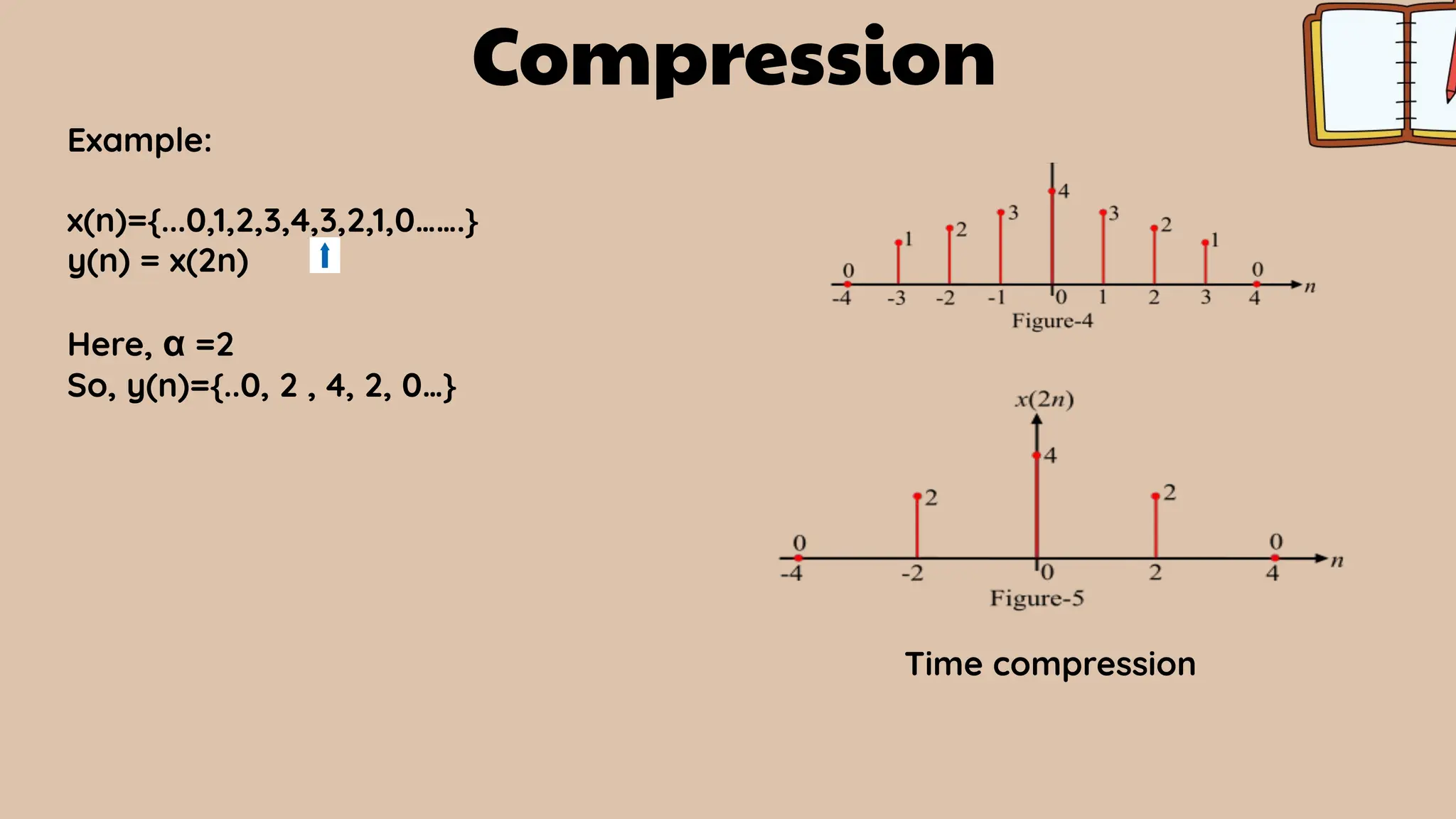 Compression

Example:

x(n)={...0,1,2,3,4,3,2,1,0......}
y(n) = x(2n)

Here, α =2
So, y(n)={..0, 2 , 4, 2, 0...}

0 1 2 3 4 3 2 1 0
-4 -3 -2 -1 0 1 2 3 4 $n$
Figure-4

$x(2n)$
0 2 4 2 0
-4 -2 0 2 4 $n$
Figure-5

Time compression